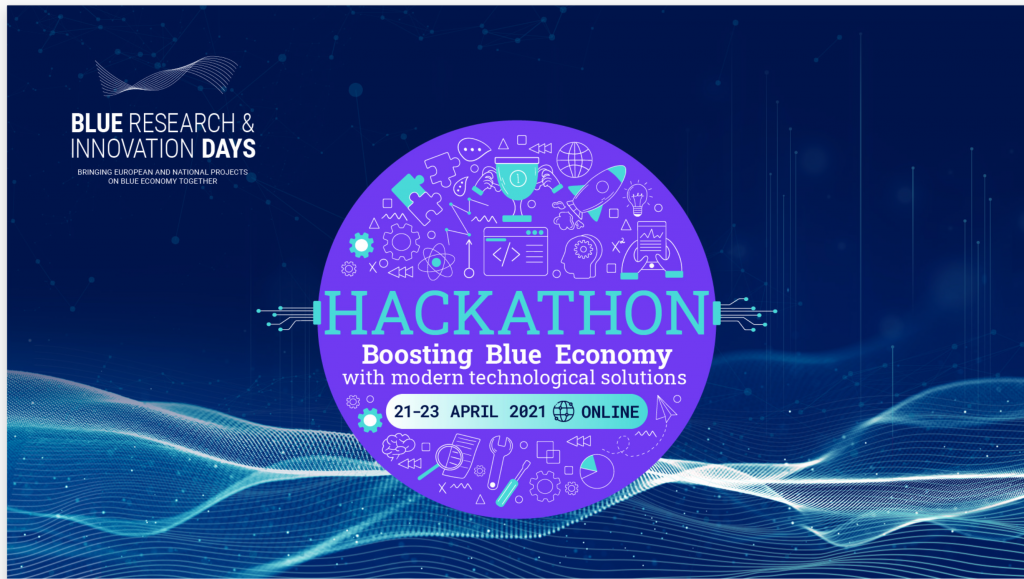 BLUE RESEARCH & INNOVATION DAYS

BRINGING EUROPEAN AND NATIONAL PROJECTS ON BLUE ECONOMY TOGETHER

HACKATHON

Boosting Blue Economy with modern technological solutions

21-23 APRIL 2021 ONLINE